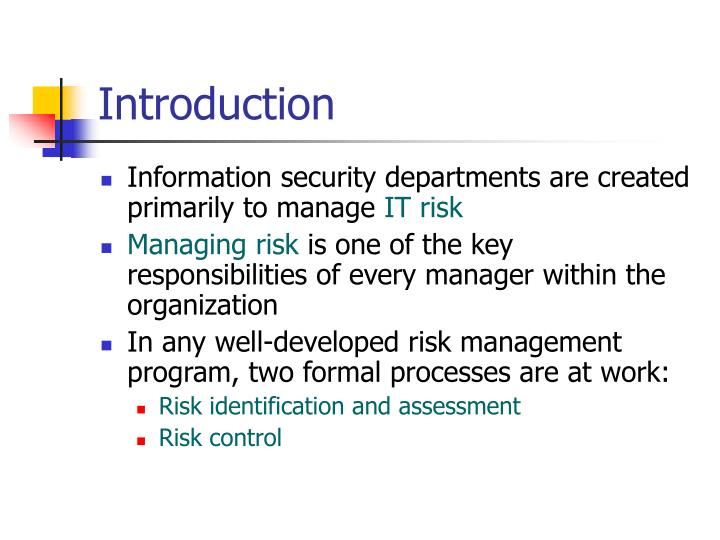 Introduction

- Information security departments are created primarily to manage IT risk
- Managing risk is one of the key responsibilities of every manager within the organization
- In any well-developed risk management program, two formal processes are at work:
  - Risk identification and assessment
  - Risk control